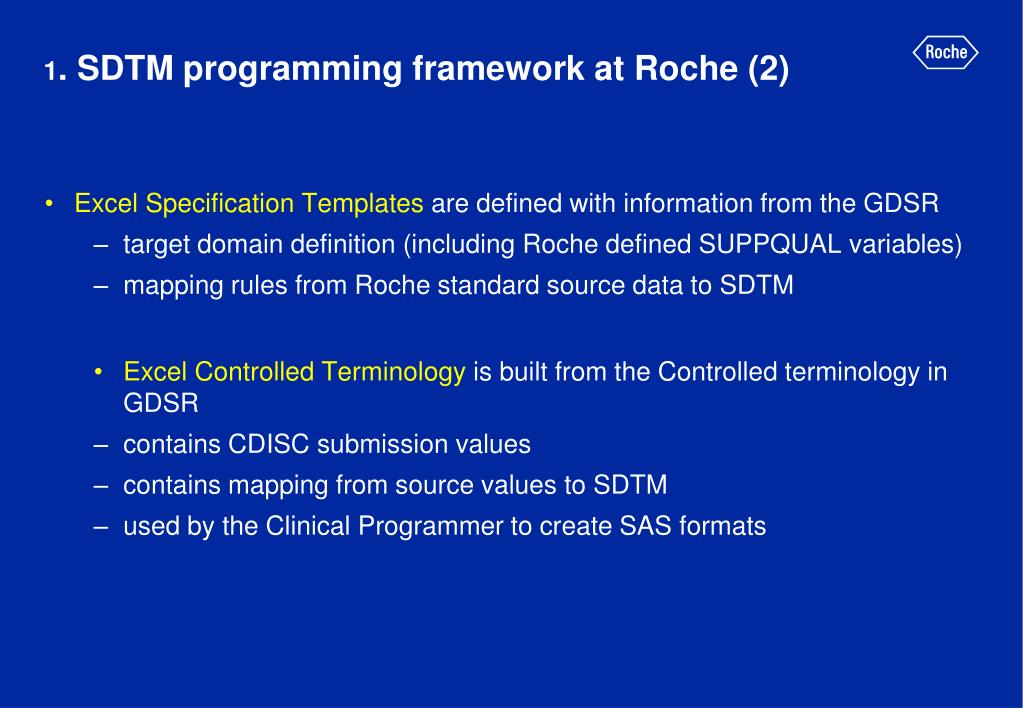 1. SDTM programming framework at Roche (2)

Roche

• Excel Specification Templates are defined with information from the GDSR
– target domain definition (including Roche defined SUPPQUAL variables)
– mapping rules from Roche standard source data to SDTM

• Excel Controlled Terminology is built from the Controlled terminology in GDSR
– contains CDISC submission values
– contains mapping from source values to SDTM
– used by the Clinical Programmer to create SAS formats